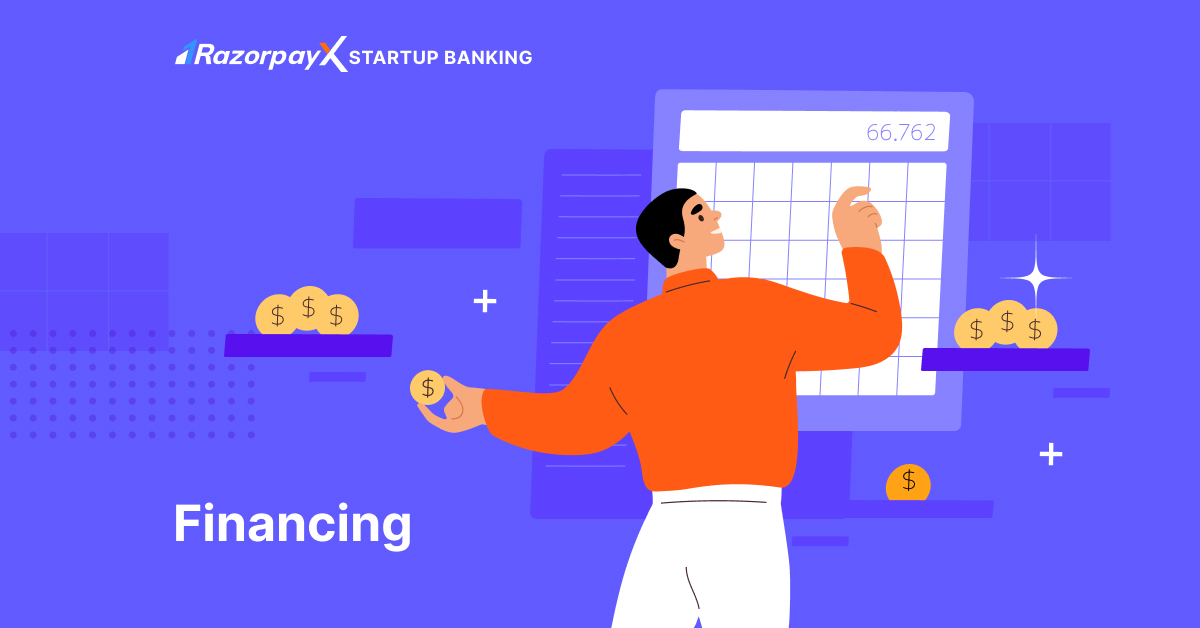 RazorpayX STARTUP BANKING

66,762

$ $ $

$

$ $ $

$

Financing